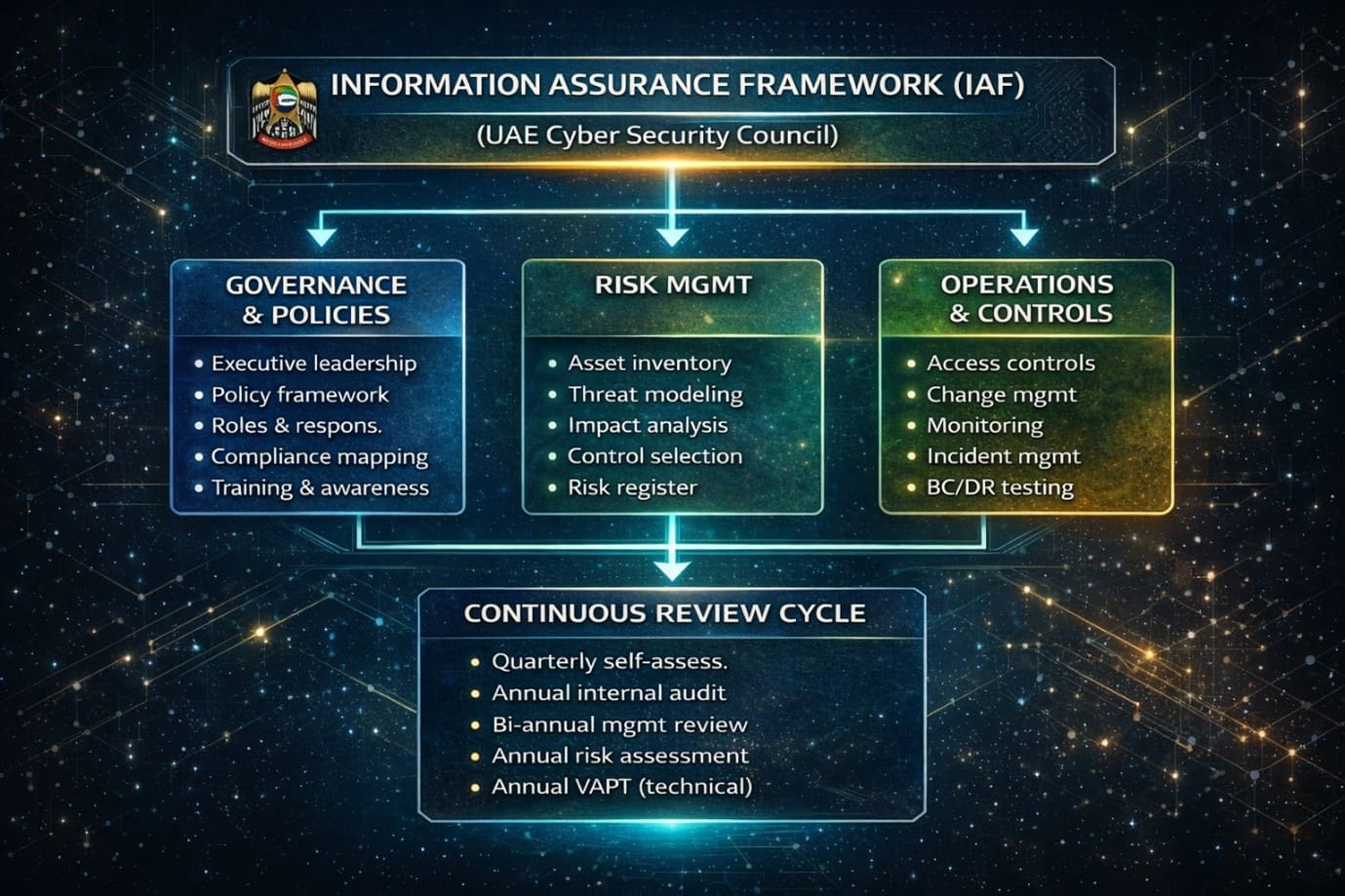 INFORMATION ASSURANCE FRAMEWORK (IAF)
(UAE Cyber Security Council)

GOVERNANCE & POLICIES
• Executive leadership
• Policy framework
• Roles & respons.
• Compliance mapping
• Training & awareness

RISK MGMT
• Asset inventory
• Threat modeling
• Impact analysis
• Control selection
• Risk register

OPERATIONS & CONTROLS
• Access controls
• Change mgmt
• Monitoring
• Incident mgmt
• BC/DR testing

CONTINUOUS REVIEW CYCLE
• Quarterly self-assess.
• Annual internal audit
• Bi-annual mgmt review
• Annual risk assessment
• Annual VAPT (technical)